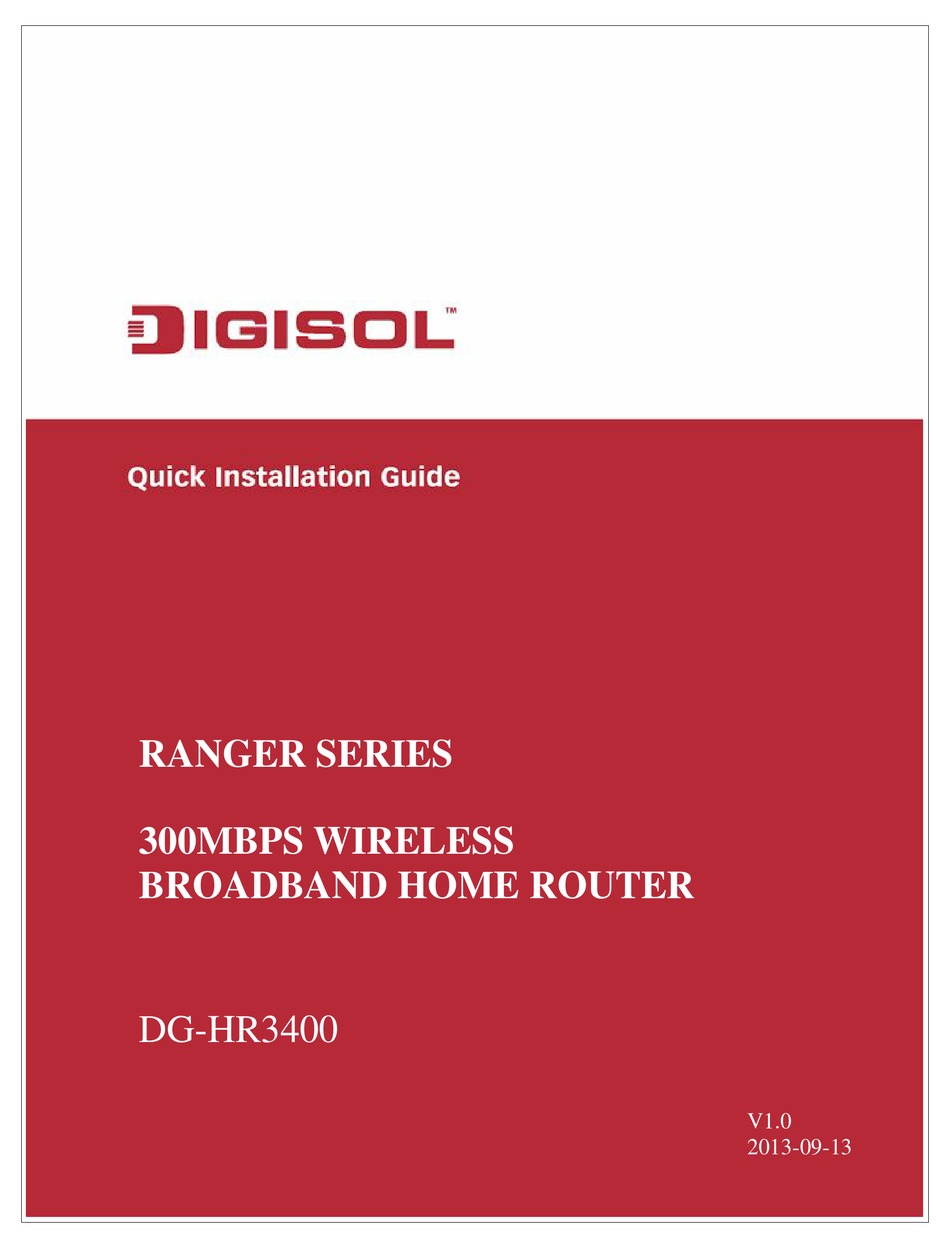 DIGISOL™

Quick Installation Guide

RANGER SERIES

300MBPS WIRELESS BROADBAND HOME ROUTER

DG-HR3400

V1.0
2013-09-13